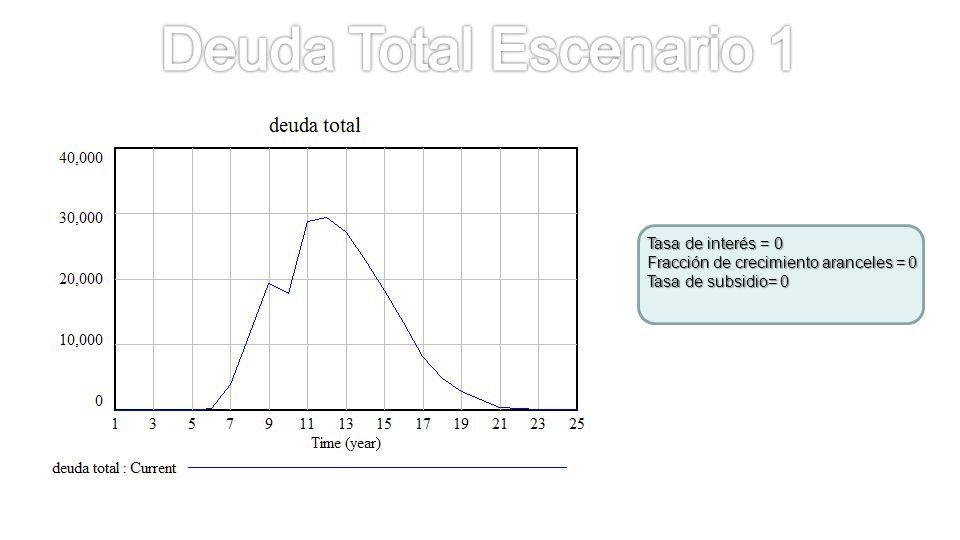 Deuda Total Escenario 1

deuda total

40,000
30,000
20,000
10,000
0

1 3 5 7 9 11 13 15 17 19 21 23 25
Time (year)

deuda total : Current

Tasa de interés = 0
Fracción de crecimiento aranceles = 0
Tasa de subsidio= 0